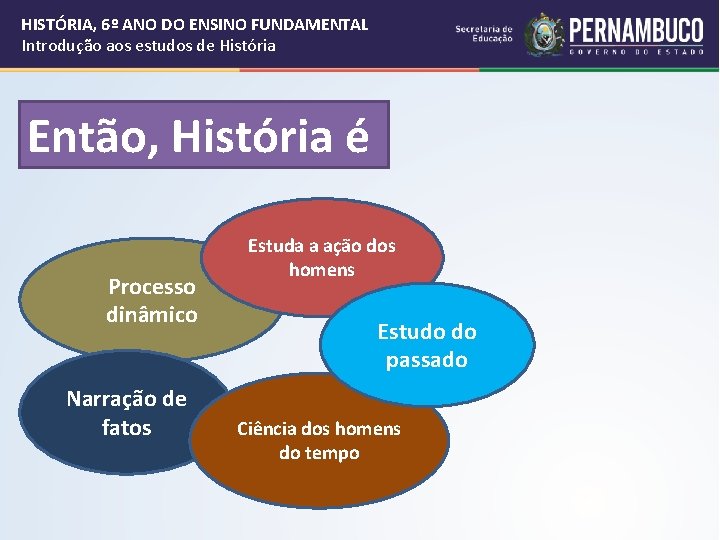 HISTÓRIA, 6º ANO DO ENSINO FUNDAMENTAL
Introdução aos estudos de História

Secretaria de Educação
PERNAMBUCO
GOVERNO DO ESTADO

Então, História é

Processo dinâmico

Estuda a ação dos homens

Estudo do passado

Narração de fatos

Ciência dos homens do tempo